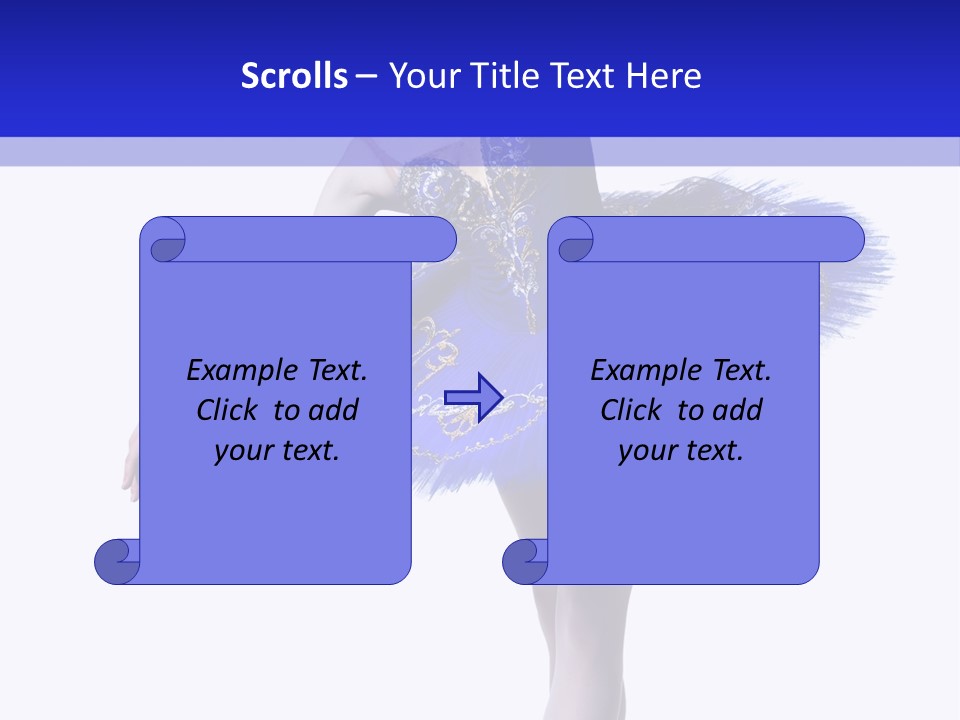 Scrolls – Your Title Text Here

Example Text. Click to add your text.

Example Text. Click to add your text.